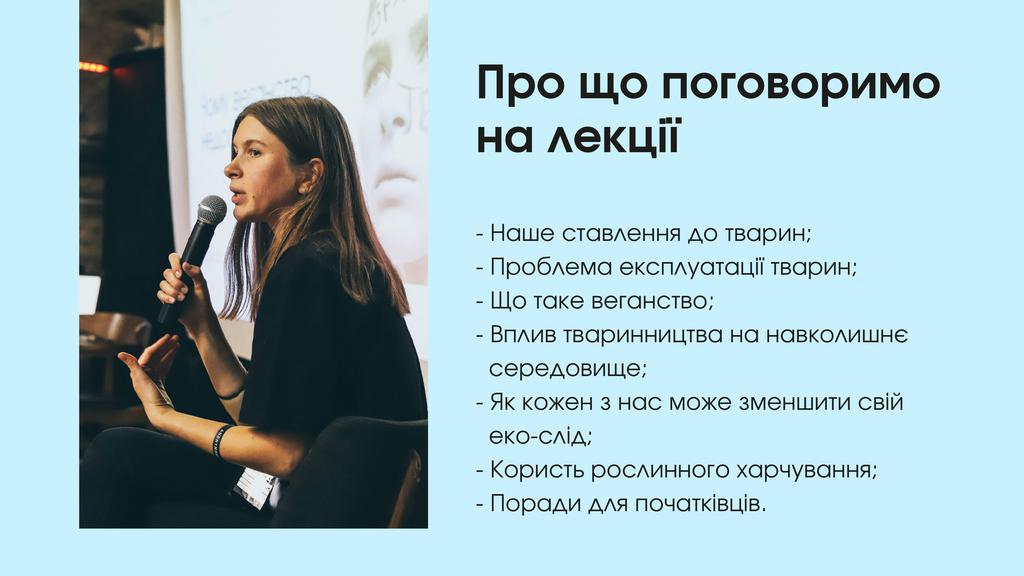 Про що поговоримо на лекції

- Наше ставлення до тварин;
- Проблема експлуатації тварин;
- Що таке веганство;
- Вплив тваринництва на навколишнє середовище;
- Як кожен з нас може зменшити свій еко-слід;
- Користь рослинного харчування;
- Поради для початківців.